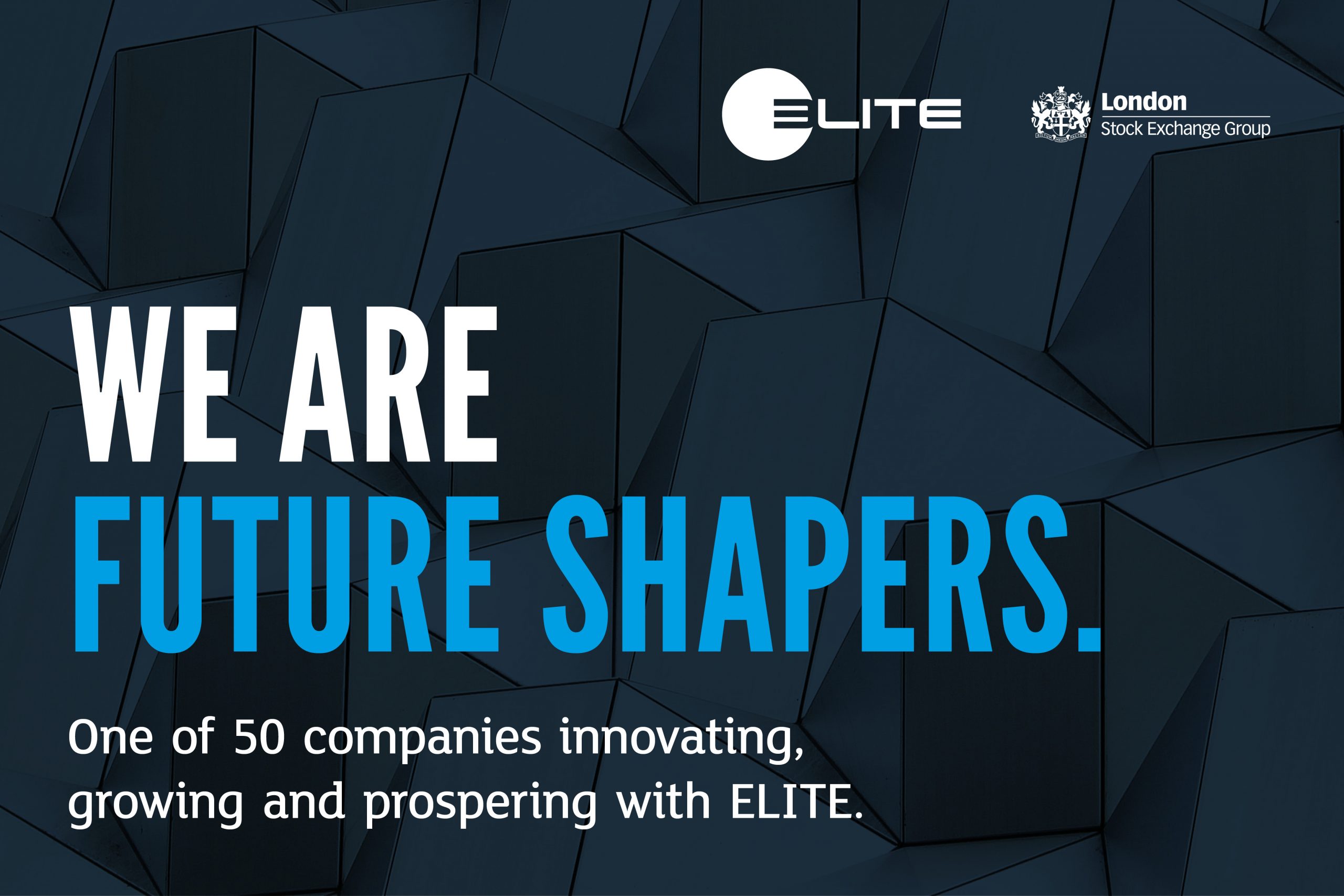 ELITE

London
Stock Exchange Group

WE ARE
FUTURE SHAPERS.

One of 50 companies innovating, growing and prospering with ELITE.